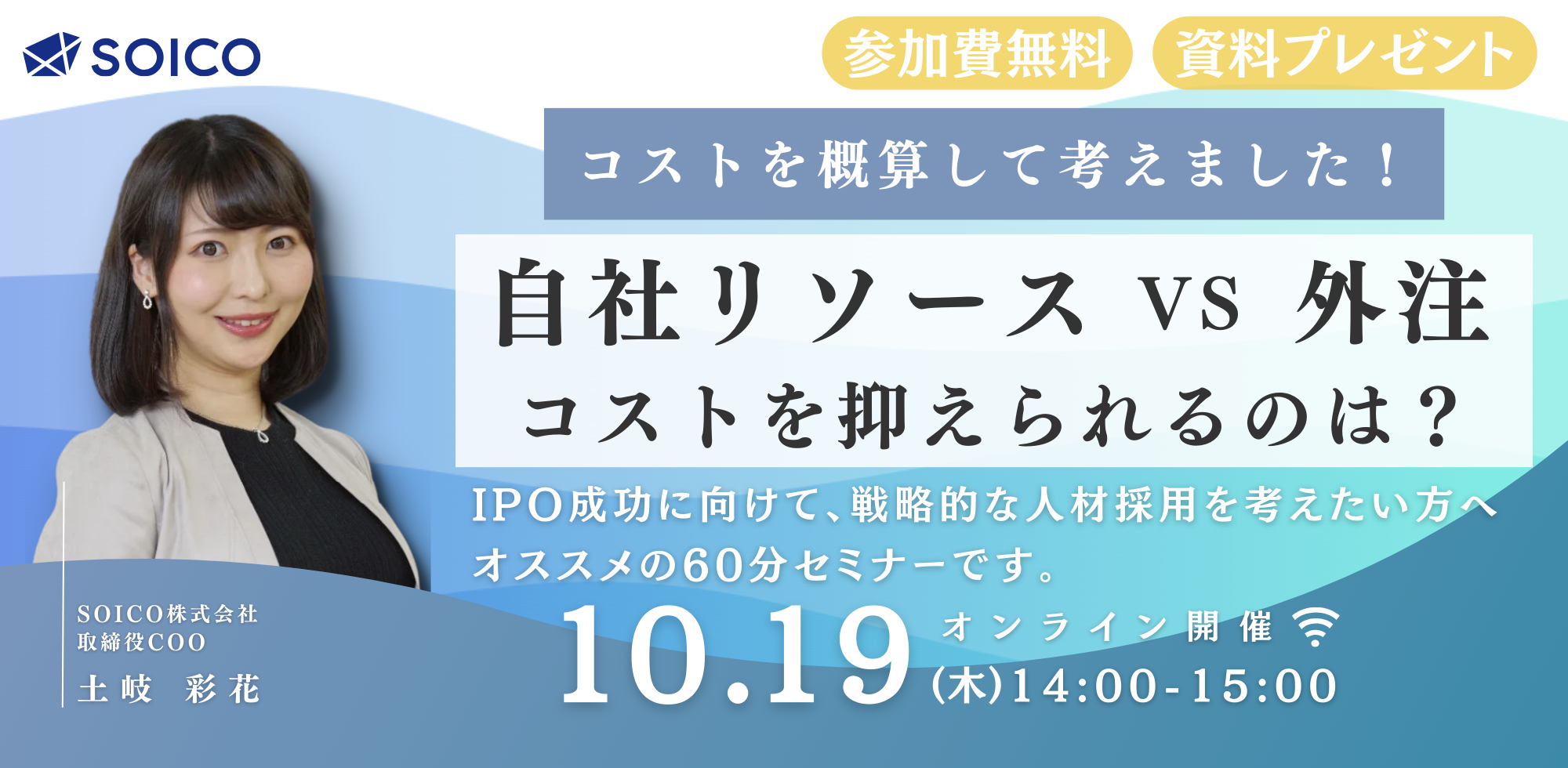 SOICO

参加費無料

資料プレゼント

コストを概算して考えました！

自社リソース VS 外注
コストを抑えられるのは？

IPO成功に向けて、戦略的な人材採用を考えたい方へ
オススメの60分セミナーです。

SOICO株式会社
取締役COO
土岐 彩花

10.19

オンライン開催

(木)14:00-15:00